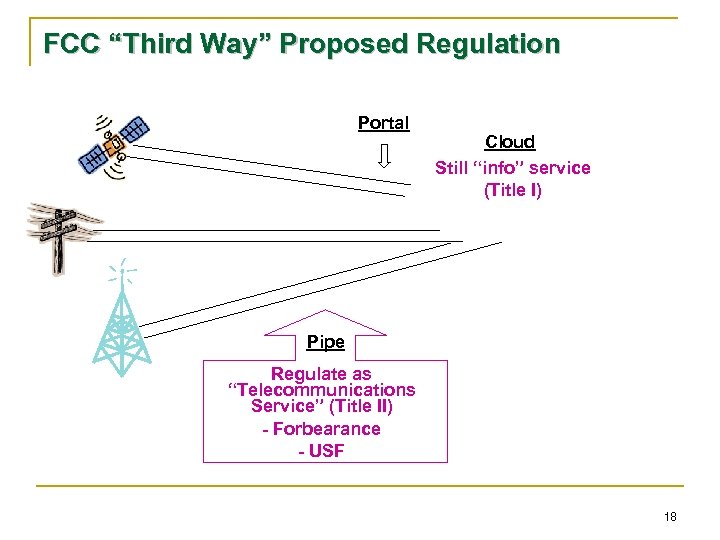 FCC “Third Way” Proposed Regulation

Portal

Cloud

Still “info” service (Title I)

Pipe

Regulate as “Telecommunications Service” (Title II)

- Forbearance

- USF

18